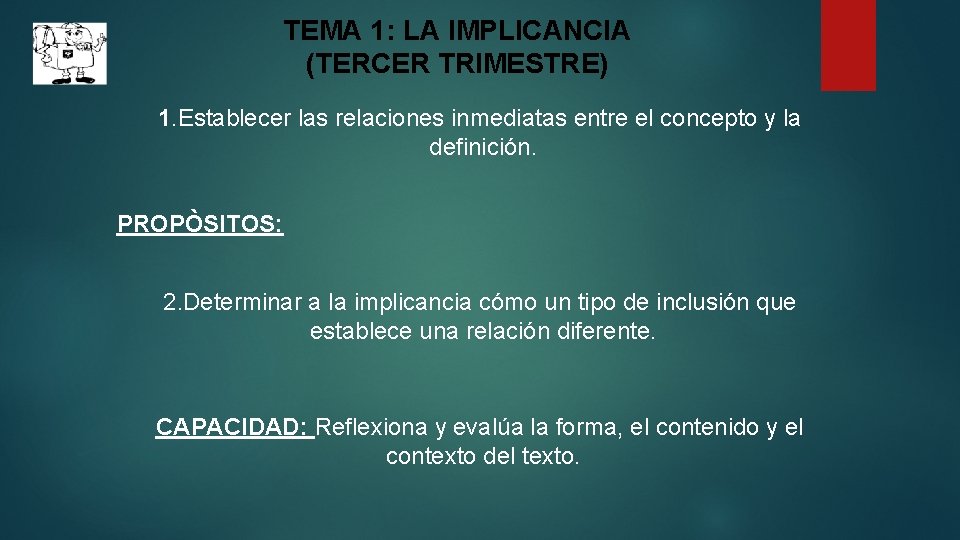 TEMA 1: LA IMPLICANCIA
(TERCER TRIMESTRE)

1.Establecer las relaciones inmediatas entre el concepto y la definición.

PROPÒSITOS:

2.Determinar a la implicancia cómo un tipo de inclusión que establece una relación diferente.

CAPACIDAD: Reflexiona y evalúa la forma, el contenido y el contexto del texto.